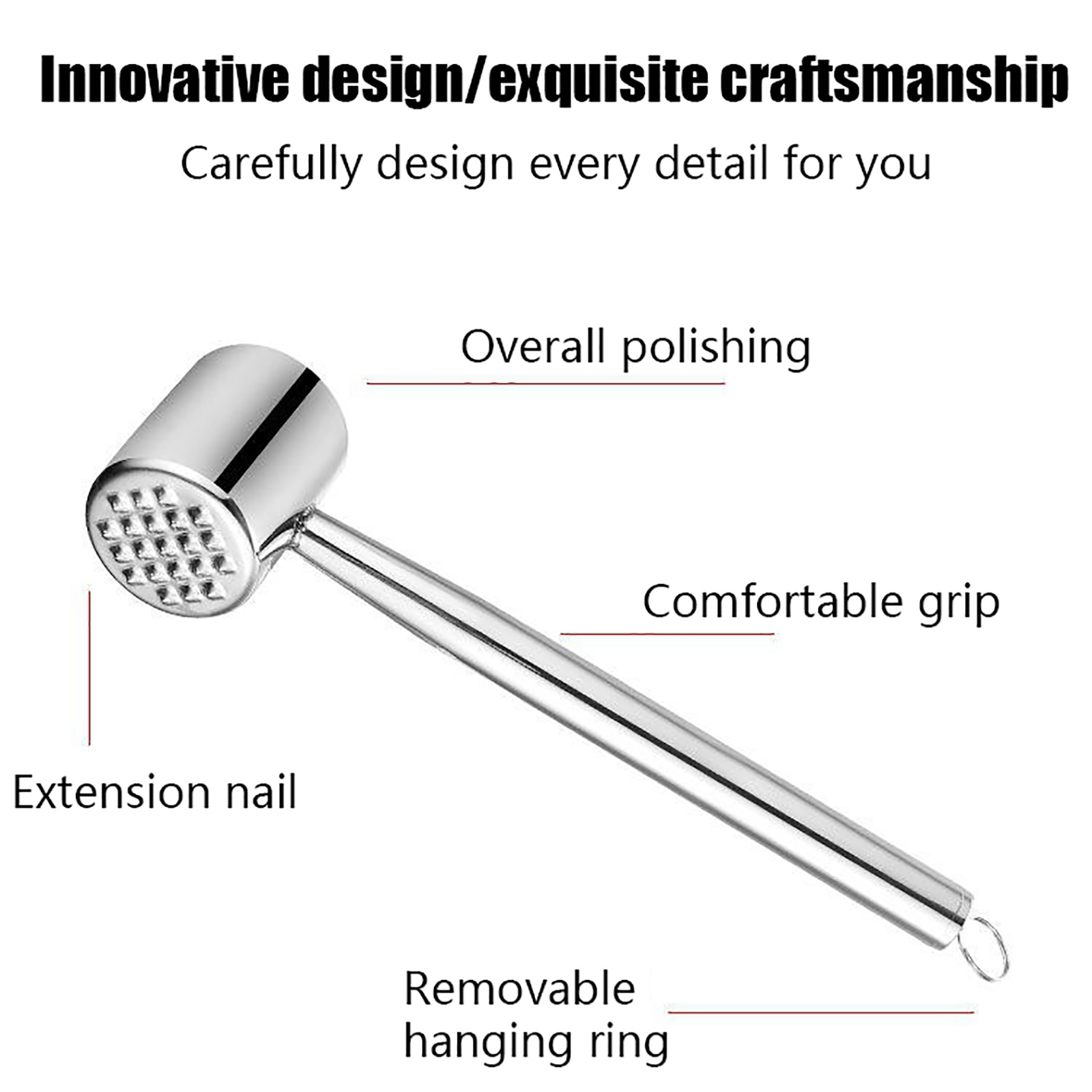 Innovative design/exquisite craftsmanship

Carefully design every detail for you

Overall polishing

Comfortable grip

Extension nail

Removable hanging ring